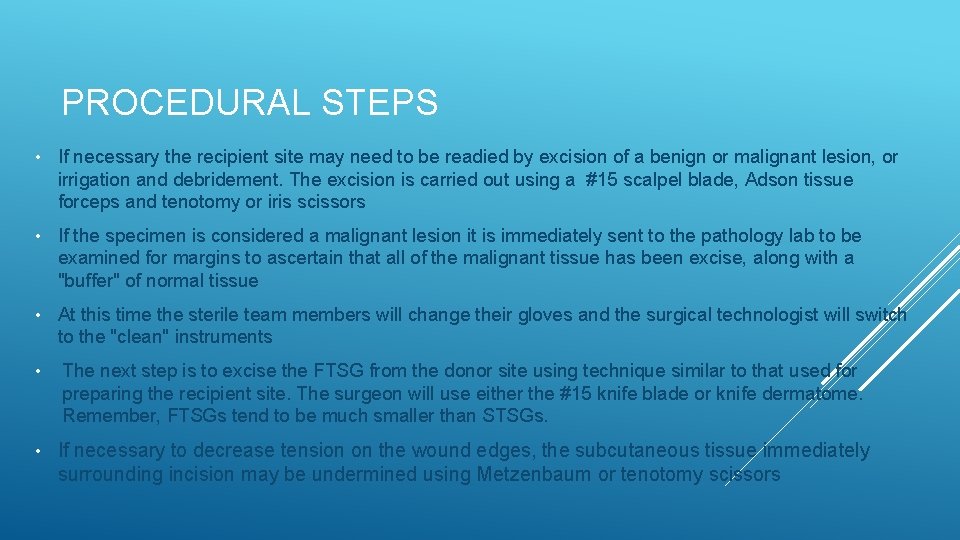 PROCEDURAL STEPS

• If necessary the recipient site may need to be readied by excision of a benign or malignant lesion, or irrigation and debridement. The excision is carried out using a #15 scalpel blade, Adson tissue forceps and tenotomy or iris scissors

• If the specimen is considered a malignant lesion it is immediately sent to the pathology lab to be examined for margins to ascertain that all of the malignant tissue has been excise, along with a "buffer" of normal tissue

• At this time the sterile team members will change their gloves and the surgical technologist will switch to the "clean" instruments

• The next step is to excise the FTSG from the donor site using technique similar to that used for preparing the recipient site. The surgeon will use either the #15 knife blade or knife dermatome. Remember, FTSGs tend to be much smaller than STSGs.

• If necessary to decrease tension on the wound edges, the subcutaneous tissue immediately surrounding incision may be undermined using Metzenbaum or tenotomy scissors